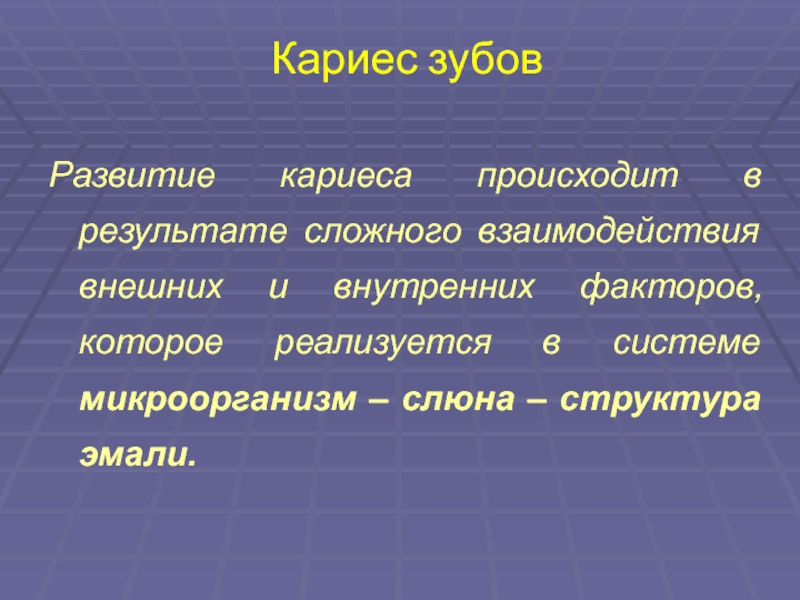 Кариес зубов

Развитие кариеса происходит в результате сложного взаимодействия внешних и внутренних факторов, которое реализуется в системе микроорганизм – слюна – структура эмали.